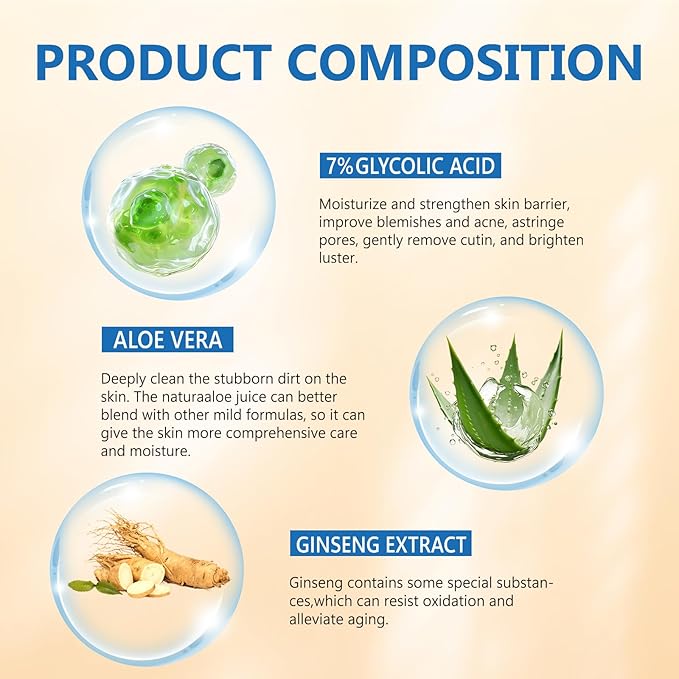 PRODUCT COMPOSITION

7%GLYCOLIC ACID

Moisturize and strengthen skin barrier, improve blemishes and acne, astringe pores, gently remove cutin, and brighten luster.

ALOE VERA

Deeply clean the stubborn dirt on the skin. The naturaaloe juice can better blend with other mild formulas, so it can give the skin more comprehensive care and moisture.

GINSENG EXTRACT

Ginseng contains some special substances,which can resist oxidation and alleviate aging.